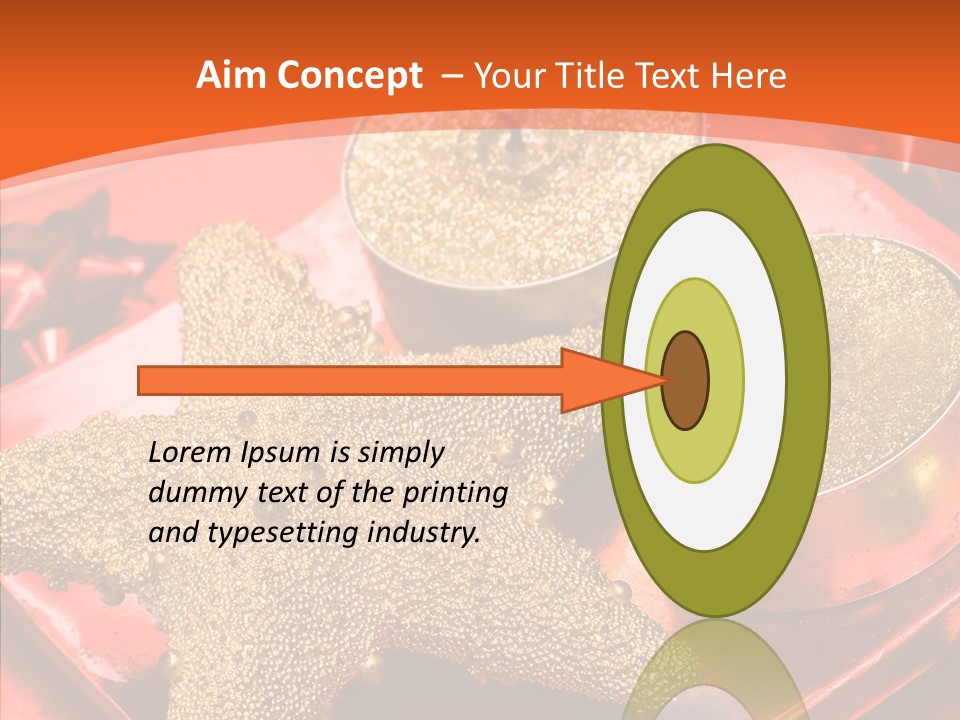 Aim Concept – Your Title Text Here

Lorem Ipsum is simply dummy text of the printing and typesetting industry.